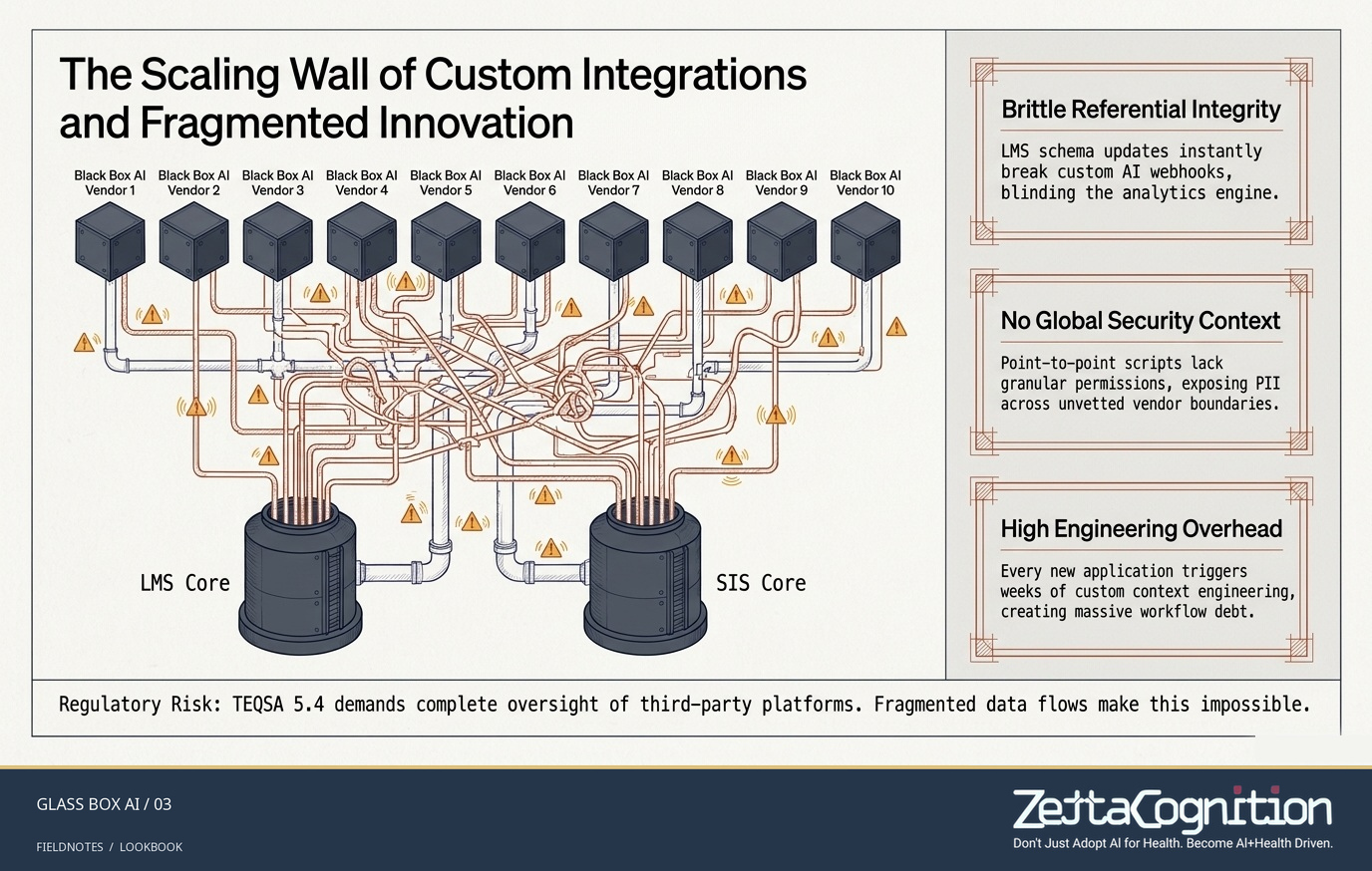 The Scaling Wall of Custom Integrations and Fragmented Innovation

Black Box AI
Vendor 1

Black Box AI
Vendor 2

Black Box AI
Vendor 3

Black Box AI
Vendor 4

Black Box AI
Vendor 5

Black Box AI
Vendor 6

Black Box AI
Vendor 7

Black Box AI
Vendor 8

Black Box AI
Vendor 9

Black Box AI
Vendor 10

LMS Core

SIS Core

Brittle Referential Integrity

LMS schema updates instantly break custom AI webhooks, blinding the analytics engine.

No Global Security Context

Point-to-point scripts lack granular permissions, exposing PII across unvetted vendor boundaries.

High Engineering Overhead

Every new application triggers weeks of custom context engineering, creating massive workflow debt.

Regulatory Risk: TEQSA 5.4 demands complete oversight of third-party platforms. Fragmented data flows make this impossible.

GLASS BOX AI / 03

FIELDNOTES / LOOKBOOK

ZettaCognition
Don't Just Adopt AI for Health. Become AI+Health Driven.